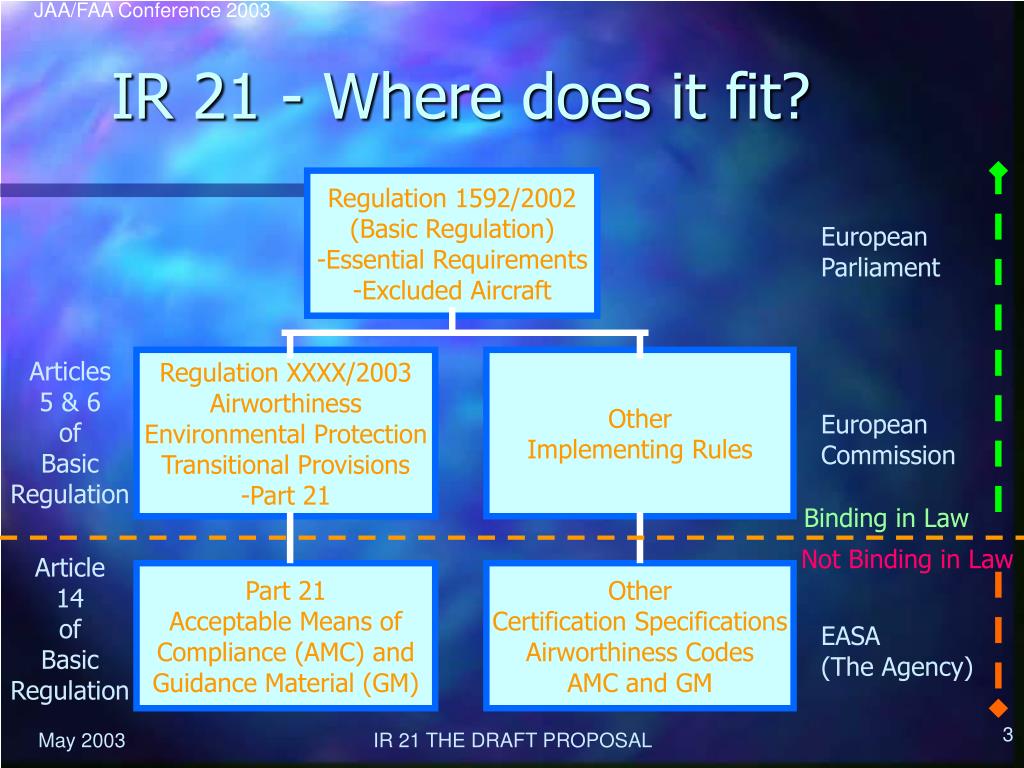 JAA/FAA Conference 2003

IR 21 - Where does it fit?

Regulation 1592/2002
(Basic Regulation)
-Essential Requirements
-Excluded Aircraft

European
Parliament

Articles
5 & 6
of
Basic
Regulation

Regulation XXXX/2003
Airworthiness
Environmental Protection
Transitional Provisions
-Part 21

Other
Implementing Rules

European
Commission

Binding in Law

Not Binding in Law

Article
14
of
Basic
Regulation

Part 21
Acceptable Means of
Compliance (AMC) and
Guidance Material (GM)

Other
Certification Specifications
Airworthiness Codes
AMC and GM

EASA
(The Agency)

May 2003

IR 21 THE DRAFT PROPOSAL

3